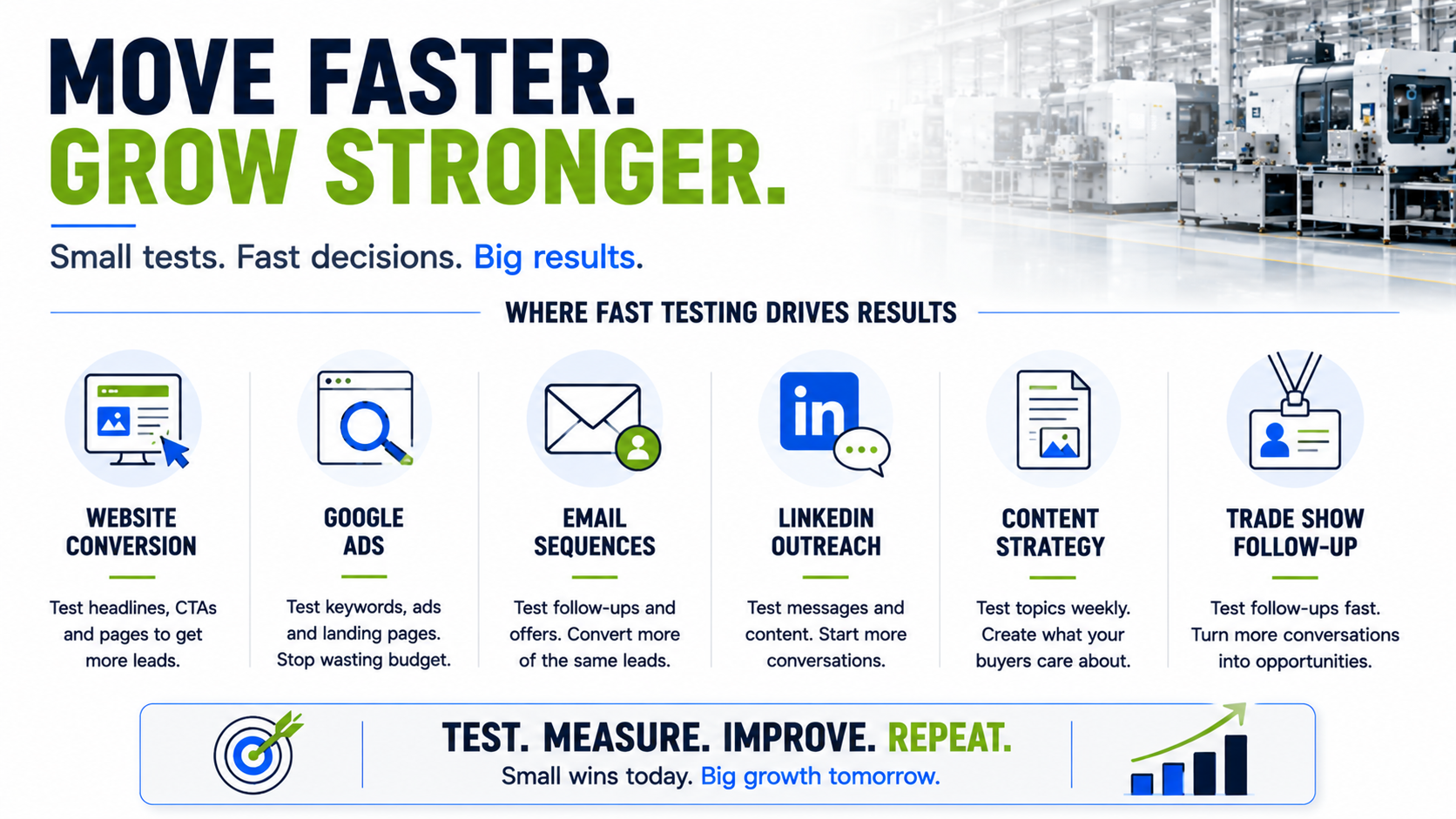 MOVE FASTER.
GROW STRONGER.

Small tests. Fast decisions. Big results.

WHERE FAST TESTING DRIVES RESULTS

WEBSITE CONVERSION

Test headlines, CTAs and pages to get more leads.

GOOGLE ADS

Test keywords, ads and landing pages. Stop wasting budget.

EMAIL SEQUENCES

Test follow-ups and offers. Convert more of the same leads.

in

LINKEDIN OUTREACH

Test messages and content. Start more conversations.

CONTENT STRATEGY

Test topics weekly. Create what your buyers care about.

TRADE SHOW FOLLOW-UP

Test follow-ups fast. Turn more conversations into opportunities.

TEST. MEASURE. IMPROVE. REPEAT.
Small wins today. Big growth tomorrow.